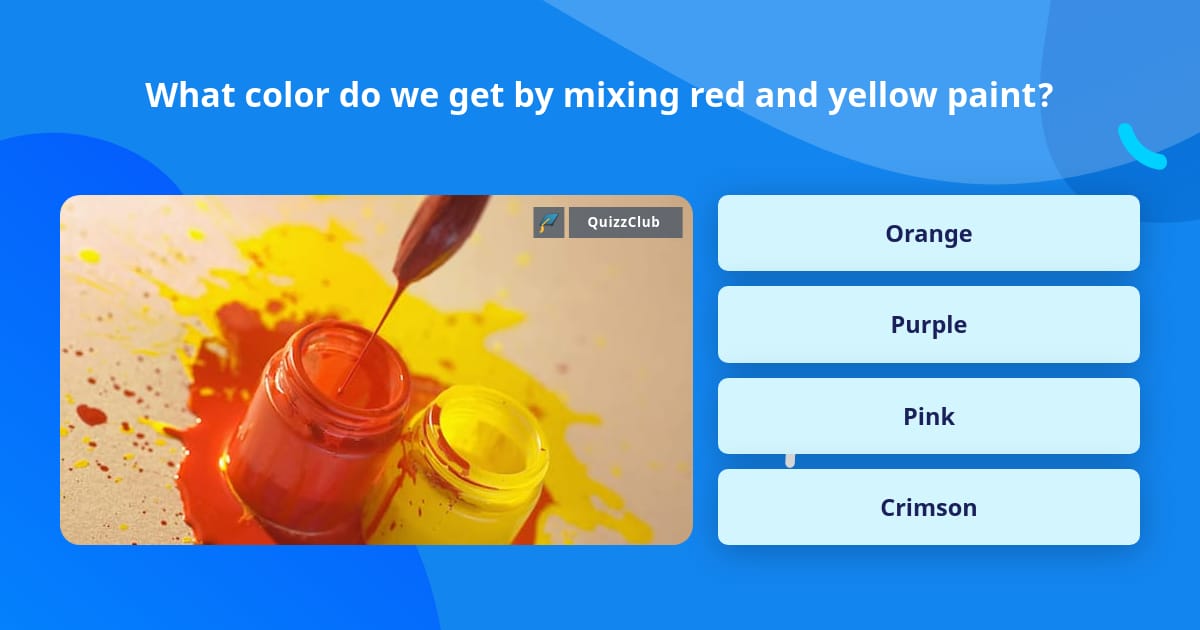 What color do we get by mixing red and yellow paint?

QuizzClub

Orange

Purple

Pink

Crimson